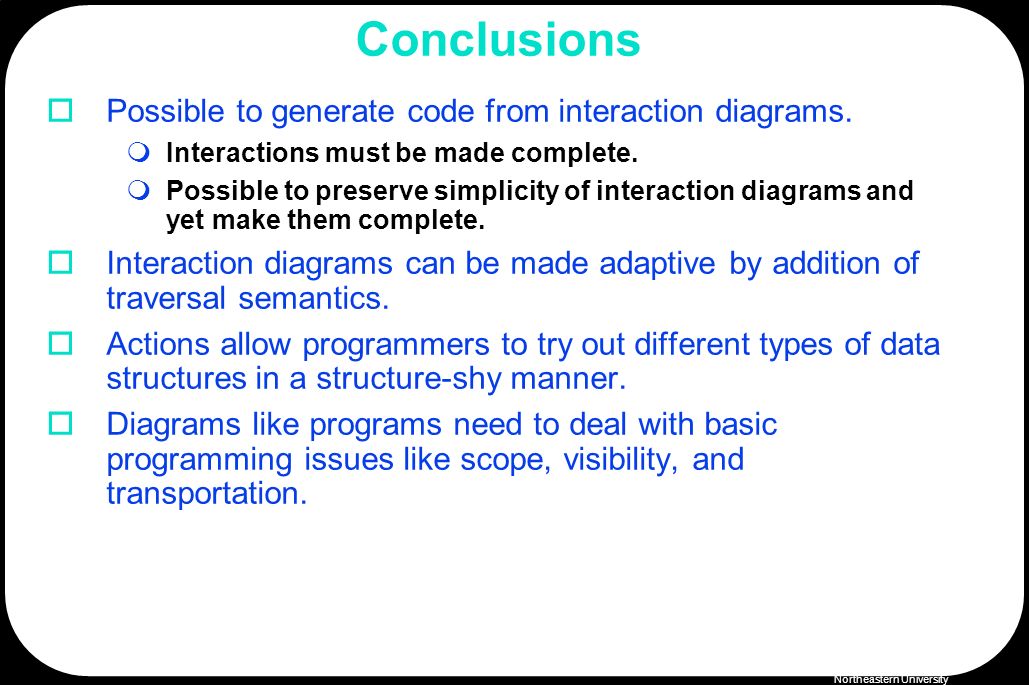 Conclusions

Possible to generate code from interaction diagrams.

Interactions must be made complete.

Possible to preserve simplicity of interaction diagrams and yet make them complete.

Interaction diagrams can be made adaptive by addition of traversal semantics.

Actions allow programmers to try out different types of data structures in a structure-shy manner.

Diagrams like programs need to deal with basic programming issues like scope, visibility, and transportation.

Northeastern University